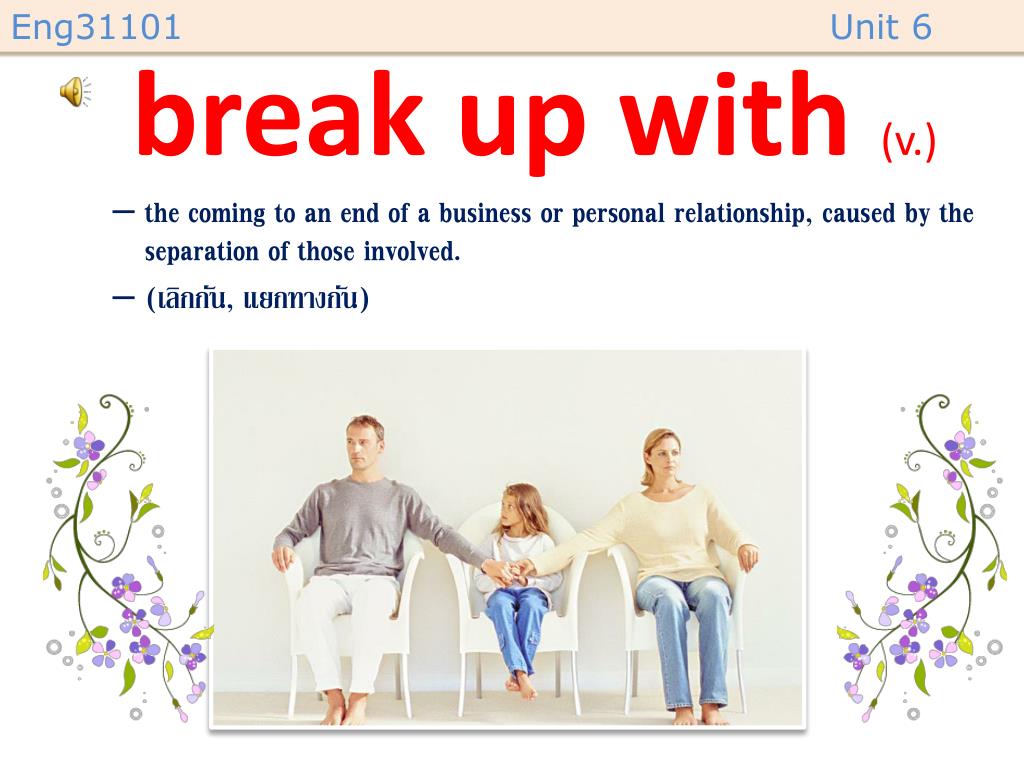 Eng31101

Unit 6

break up with (v.)

– the coming to an end of a business or personal relationship, caused by the separation of those involved.

– (เลิกกัน, แยกทางกัน)